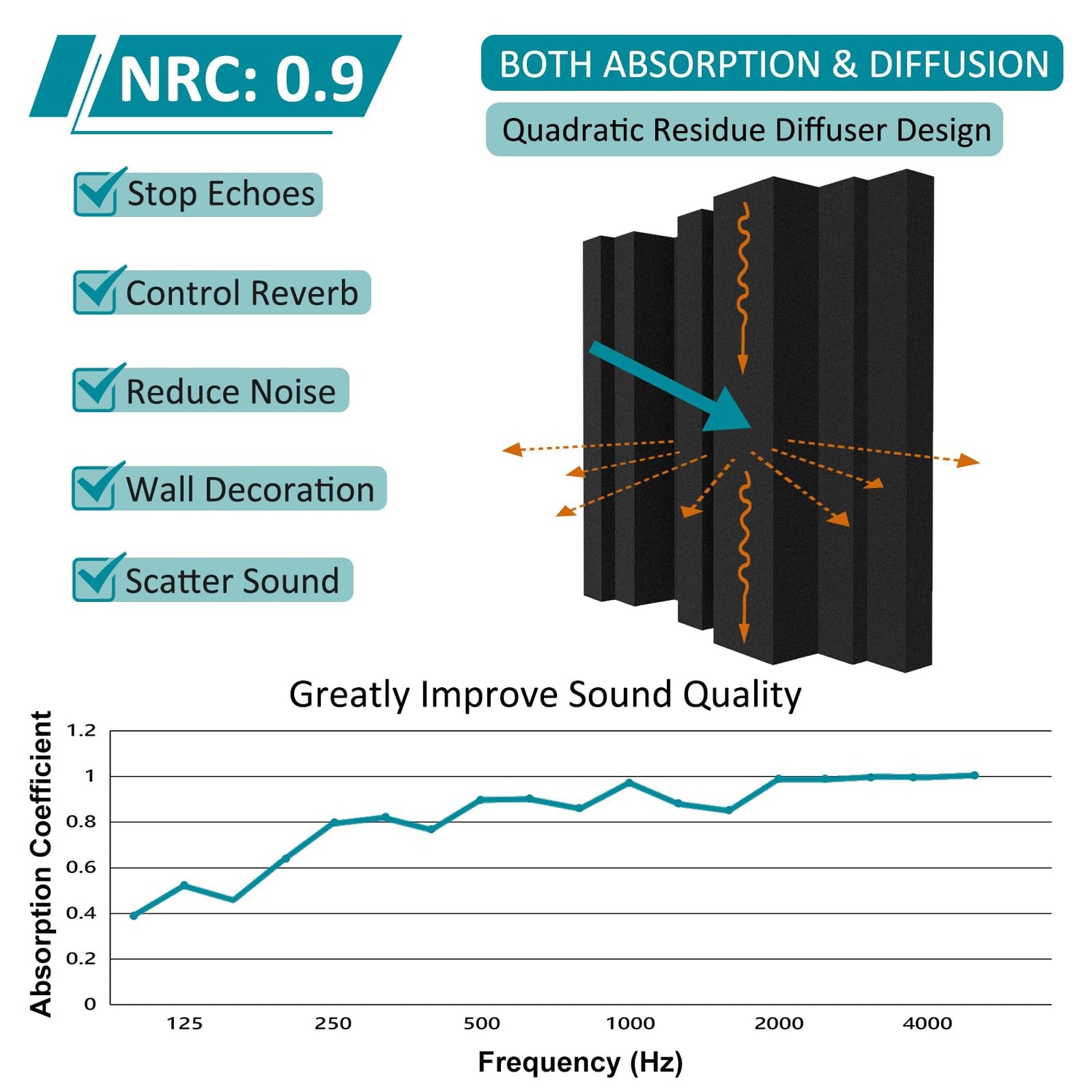 NRC: 0.9

BOTH ABSORPTION & DIFFUSION

Quadratic Residue Diffuser Design

Stop Echoes

Control Reverb

Reduce Noise

Wall Decoration

Scatter Sound

Greatly Improve Sound Quality

Absorption Coefficient

1.2
1
0.8
0.6
0.4
0.2
0

125 250 500 1000 2000 4000

Frequency (Hz)